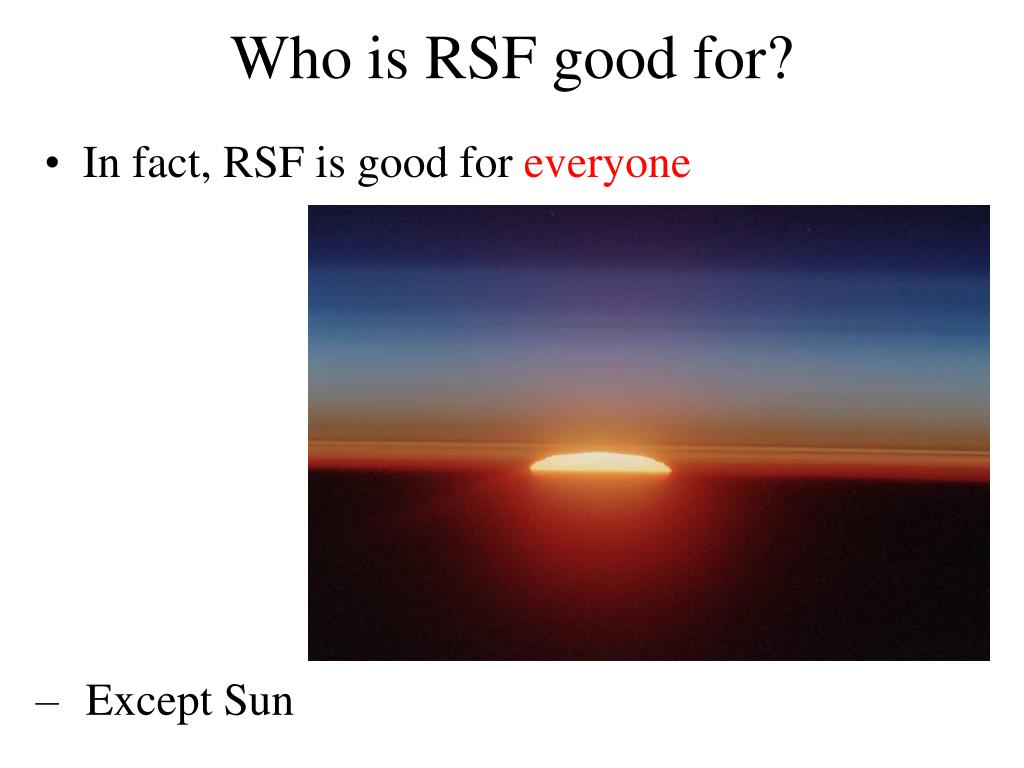 Who is RSF good for?

• In fact, RSF is good for everyone

– Except Sun